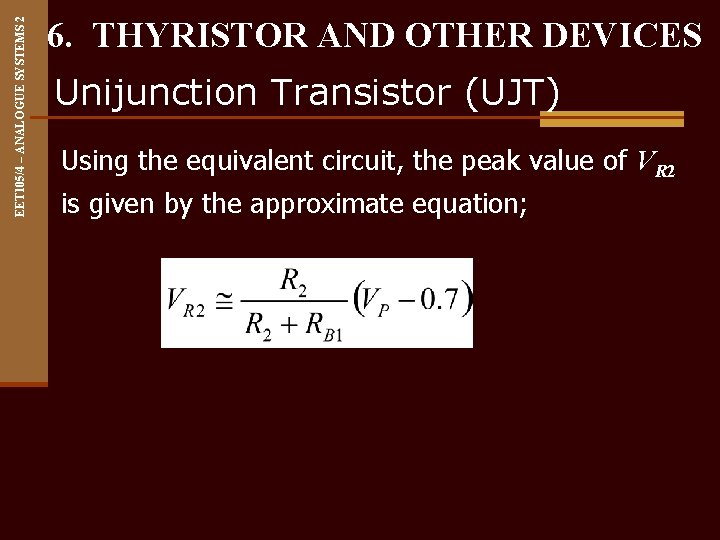 EET105/4 – ANALOGUE SYSTEMS 2

6. THYRISTOR AND OTHER DEVICES

Unijunction Transistor (UJT)

Using the equivalent circuit, the peak value of $V_{R2}$ is given by the approximate equation;

$V_{R2} \cong \frac{R_2}{R_2 + R_{B1}}(V_P - 0.7)$